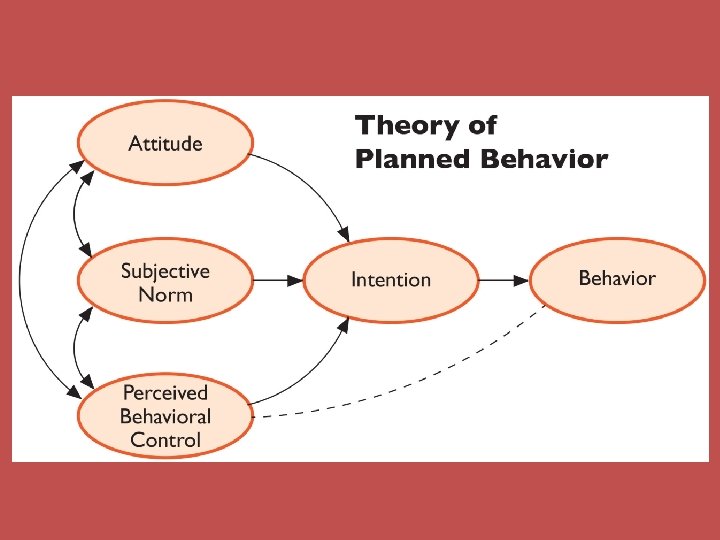 Theory of Planned Behavior

Attitude

Subjective Norm

Perceived Behavioral Control

Intention

Behavior